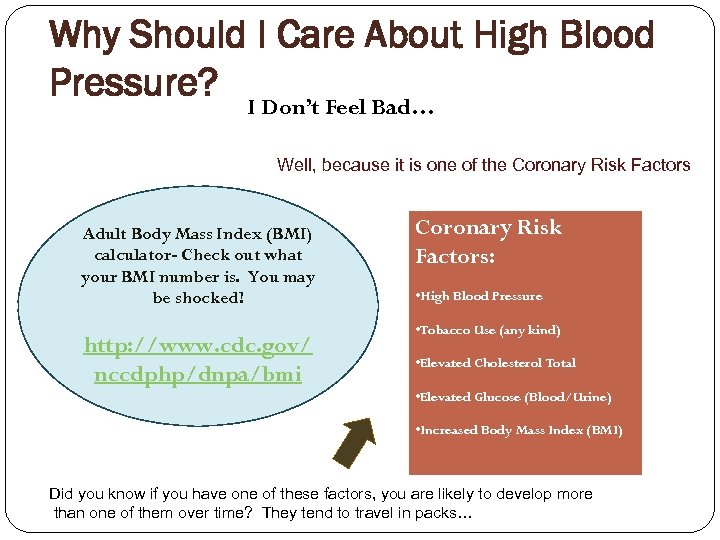 Why Should I Care About High Blood Pressure?

I Don't Feel Bad…

Well, because it is one of the Coronary Risk Factors

Adult Body Mass Index (BMI) calculator- Check out what your BMI number is. You may be shocked!

http://www.cdc.gov/nccdphp/dnpa/bmi

Coronary Risk Factors:

•High Blood Pressure

•Tobacco Use (any kind)

•Elevated Cholesterol Total

•Elevated Glucose (Blood/Urine)

•Increased Body Mass Index (BMI)

Did you know if you have one of these factors, you are likely to develop more than one of them over time? They tend to travel in packs…